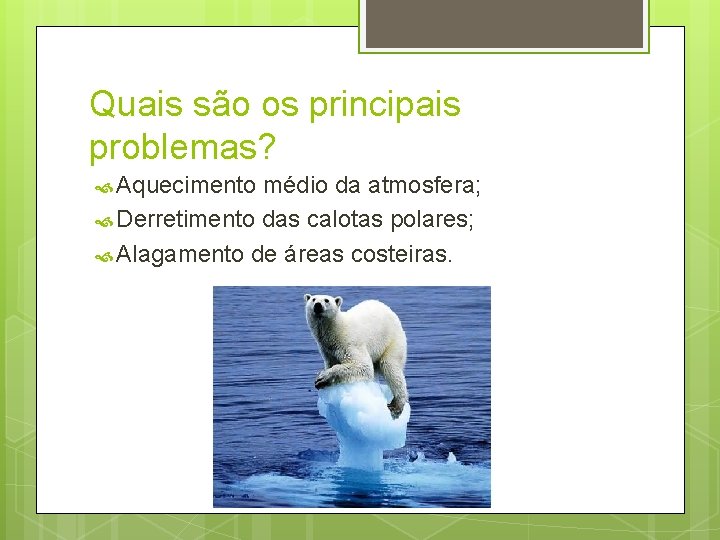 Quais são os principais problemas?

Aquecimento médio da atmosfera;
Derretimento das calotas polares;
Alagamento de áreas costeiras.